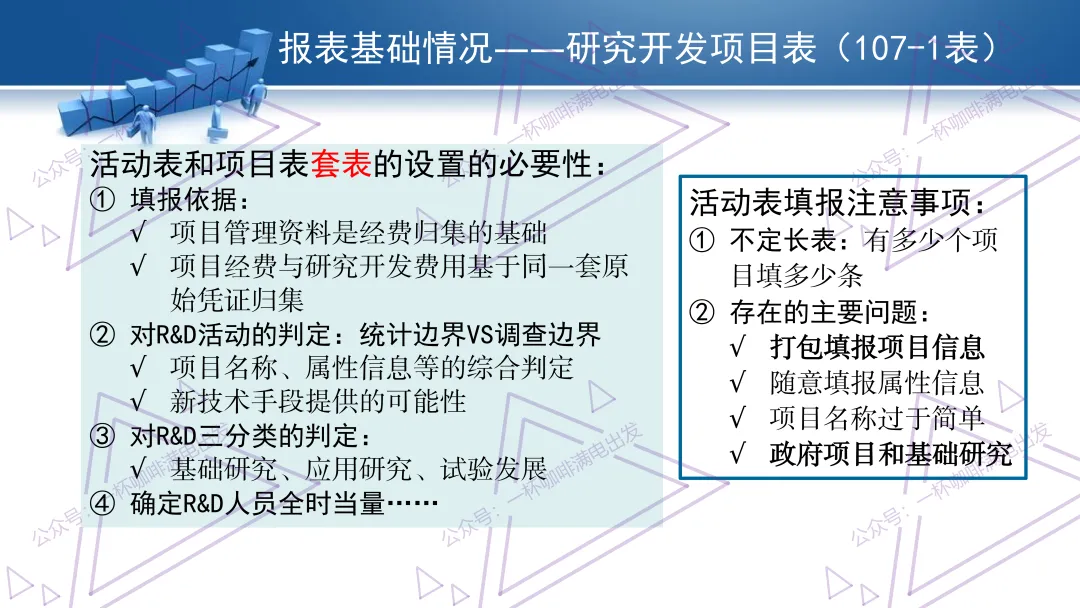 报表基础情况——研究开发项目表（107-1表）

活动表和项目表套表的设置的必要性：
① 填报依据：
√ 项目管理资料是经费归集的基础
√ 项目经费与研究开发费用基于同一套原始凭证归集
② 对R&D活动的判定：统计边界VS调查边界
√ 项目名称、属性信息等的综合判定
√ 新技术手段提供的可能性
③ 对R&D三分类的判定：
√ 基础研究、应用研究、试验发展
④ 确定R&D人员全时当量……

活动表填报注意事项：
① 不定长表：有多少个项目填多少条
② 存在的主要问题：
√ 打包填报项目信息
√ 随意填报属性信息
√ 项目名称过于简单
√ 政府项目和基础研究

公众号：一杯咖啡满电出发